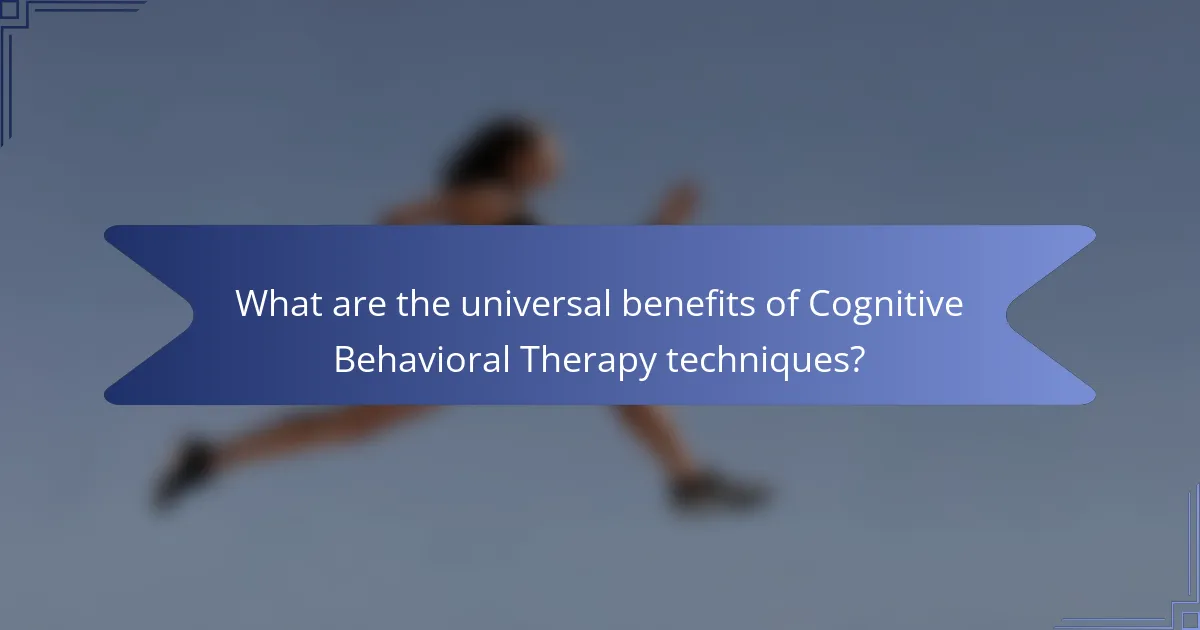 What are the universal benefits of Cognitive Behavioral Therapy techniques?